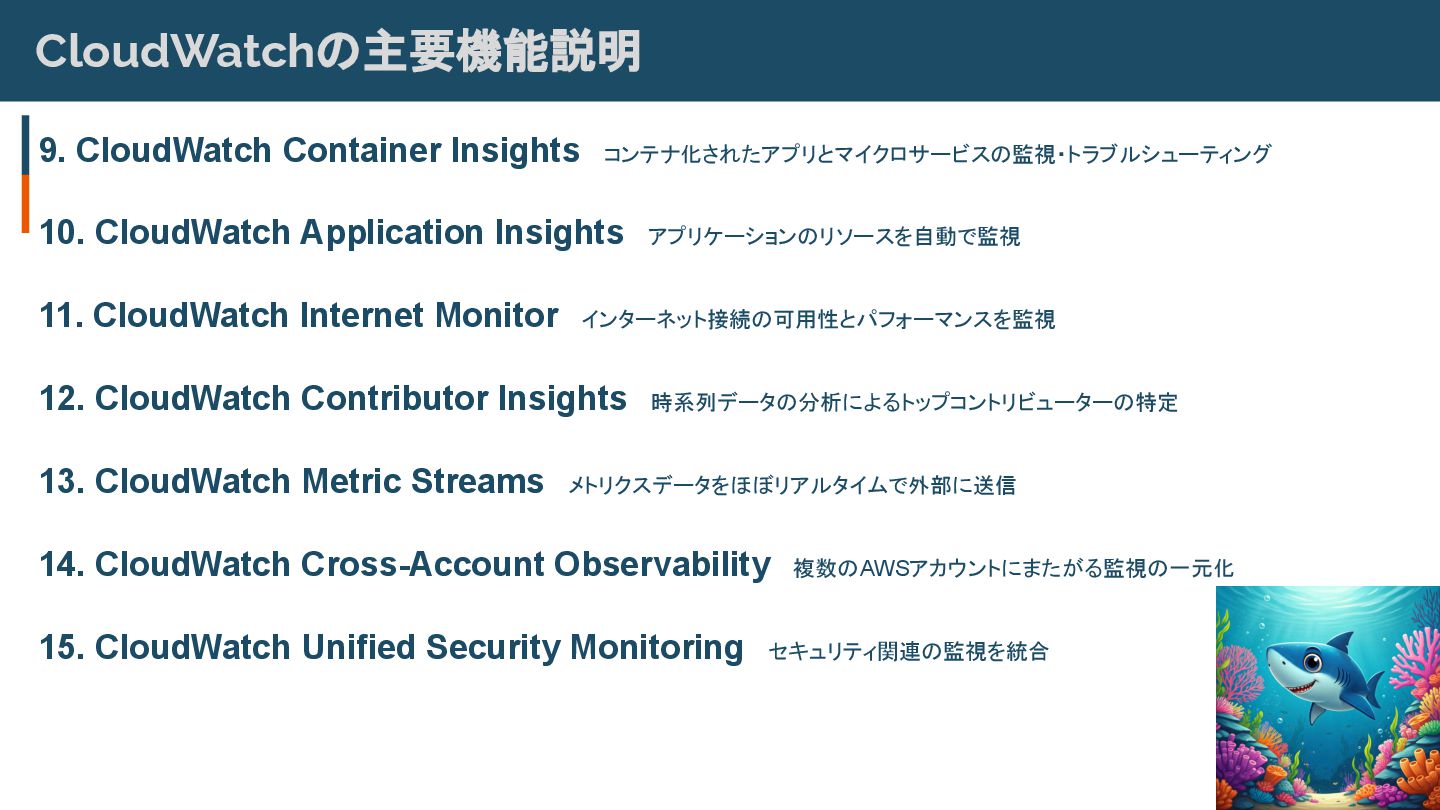 CloudWatchの主要機能説明

9. CloudWatch Container Insights コンテナ化されたアプリとマイクロサービスの監視・トラブルシューティング

10. CloudWatch Application Insights アプリケーションのリソースを自動で監視

11. CloudWatch Internet Monitor インターネット接続の可用性とパフォーマンスを監視

12. CloudWatch Contributor Insights 時系列データの分析によるトップコントリビューターの特定

13. CloudWatch Metric Streams メトリクスデータをほぼリアルタイムで外部に送信

14. CloudWatch Cross-Account Observability 複数のAWSアカウントにまたがる監視の一元化

15. CloudWatch Unified Security Monitoring セキュリティ関連の監視を統合